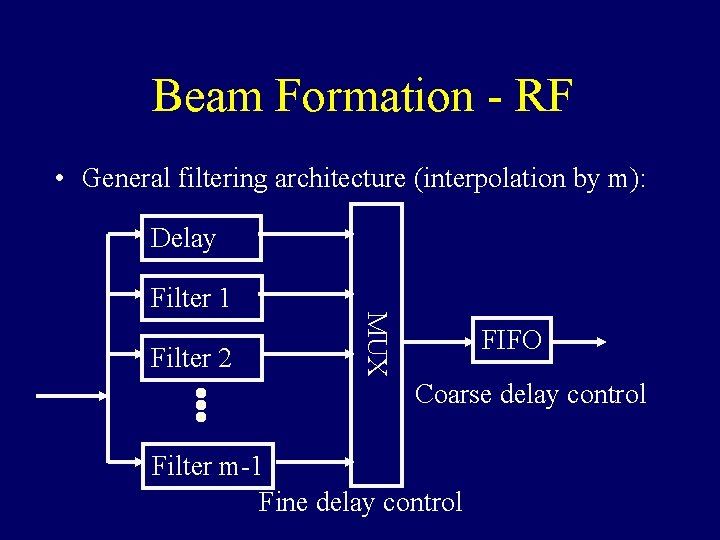 Beam Formation - RF

• General filtering architecture (interpolation by m):

Delay

Filter 1

Filter 2

Filter m-1

MUX

FIFO

Coarse delay control

Fine delay control